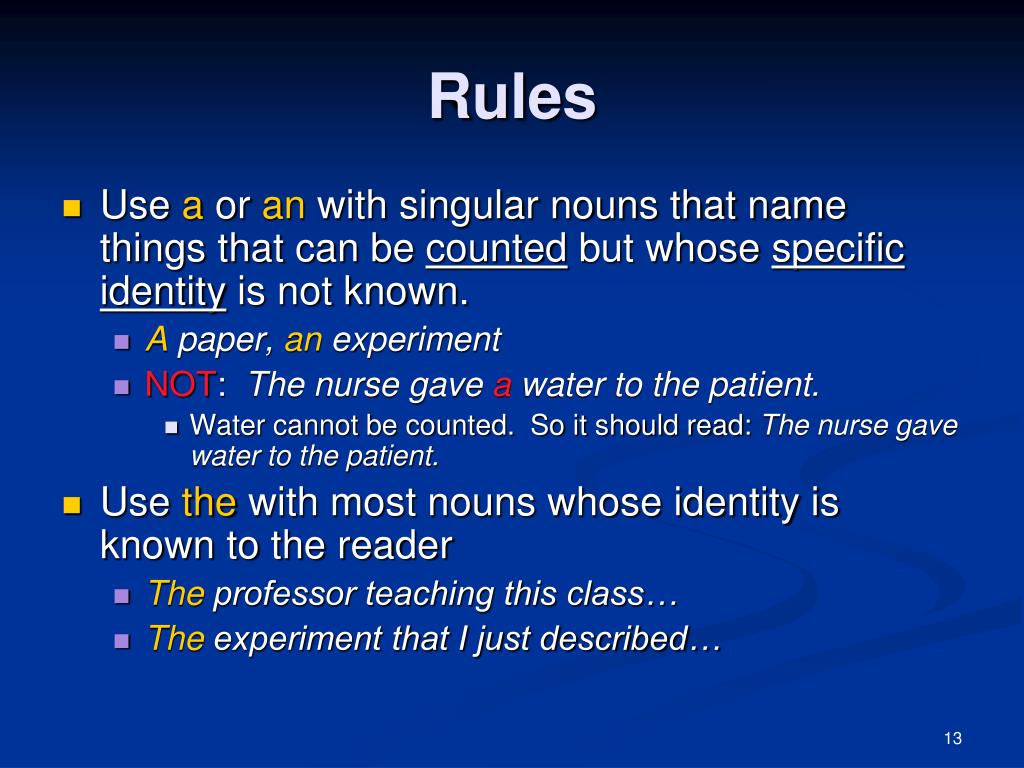 Rules

Use a or an with singular nouns that name things that can be counted but whose specific identity is not known.

A paper, an experiment

NOT: The nurse gave a water to the patient.

Water cannot be counted. So it should read: The nurse gave water to the patient.

Use the with most nouns whose identity is known to the reader

The professor teaching this class…

The experiment that I just described…

13